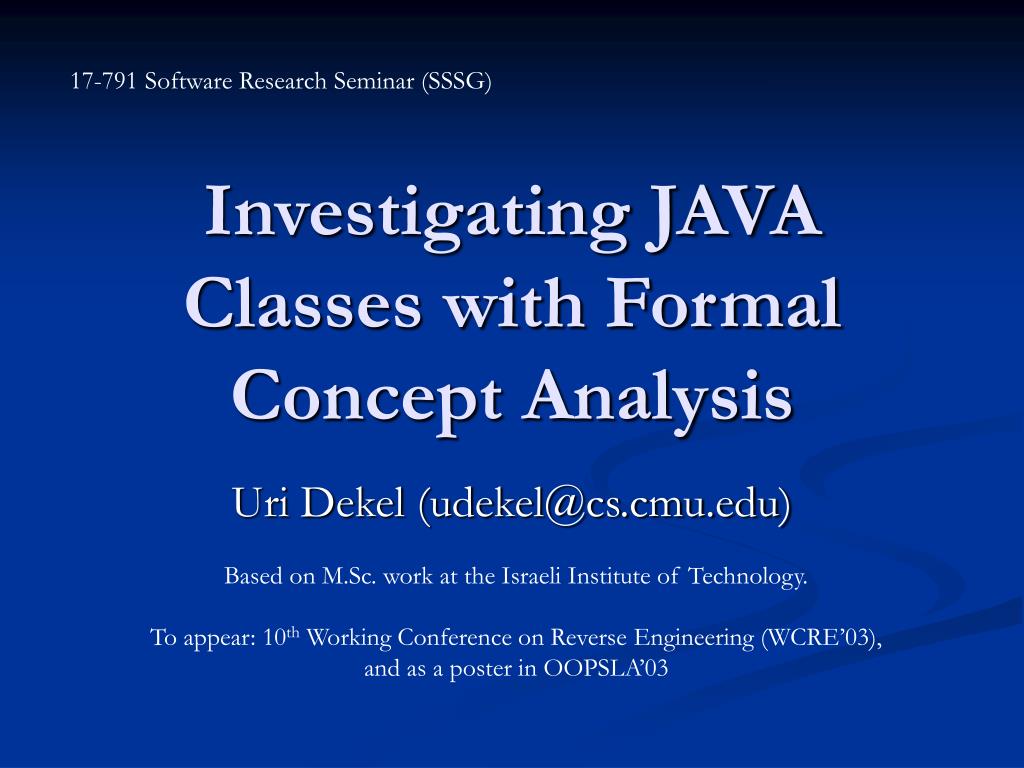 17-791 Software Research Seminar (SSSG)

Investigating JAVA Classes with Formal Concept Analysis

Uri Dekel (udekel@cs.cmu.edu)

Based on M.Sc. work at the Israeli Institute of Technology.

To appear: 10$^{th}$ Working Conference on Reverse Engineering (WCRE'03), and as a poster in OOPSLA'03